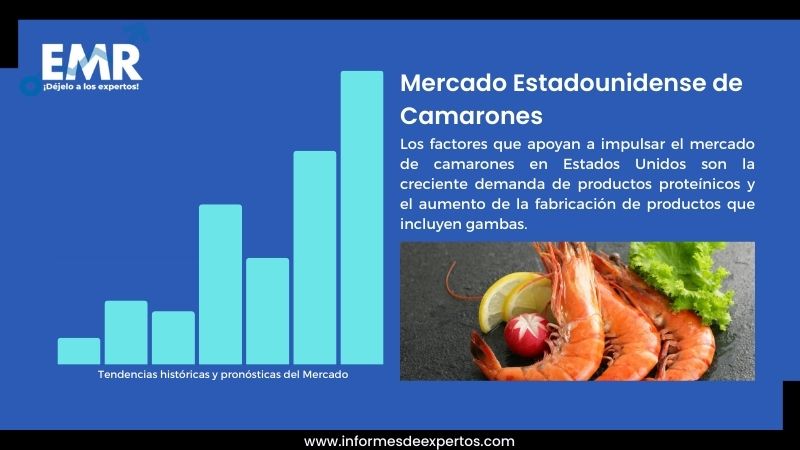 EMR
¡Déjelo a los expertos!

Mercado Estadounidense de Camarones

Los factores que apoyan a impulsar el mercado de camarones en Estados Unidos son la creciente demanda de productos proteínicos y el aumento de la fabricación de productos que incluyen gambas.

Tendencias históricas y pronósticas del Mercado

www.informesdeexpertos.com